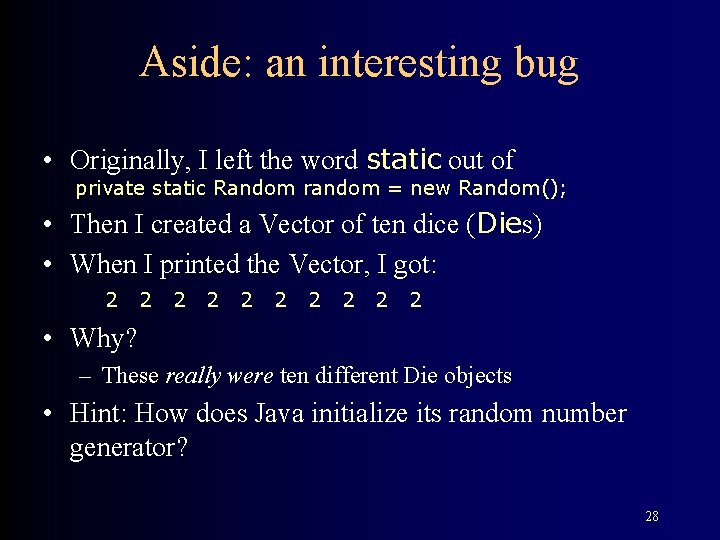 Aside: an interesting bug

• Originally, I left the word static out of
private static Random random = new Random();
• Then I created a Vector of ten dice (Dies)
• When I printed the Vector, I got:
2 2 2 2 2 2 2 2 2 2
• Why?
– These really were ten different Die objects
• Hint: How does Java initialize its random number generator?

28